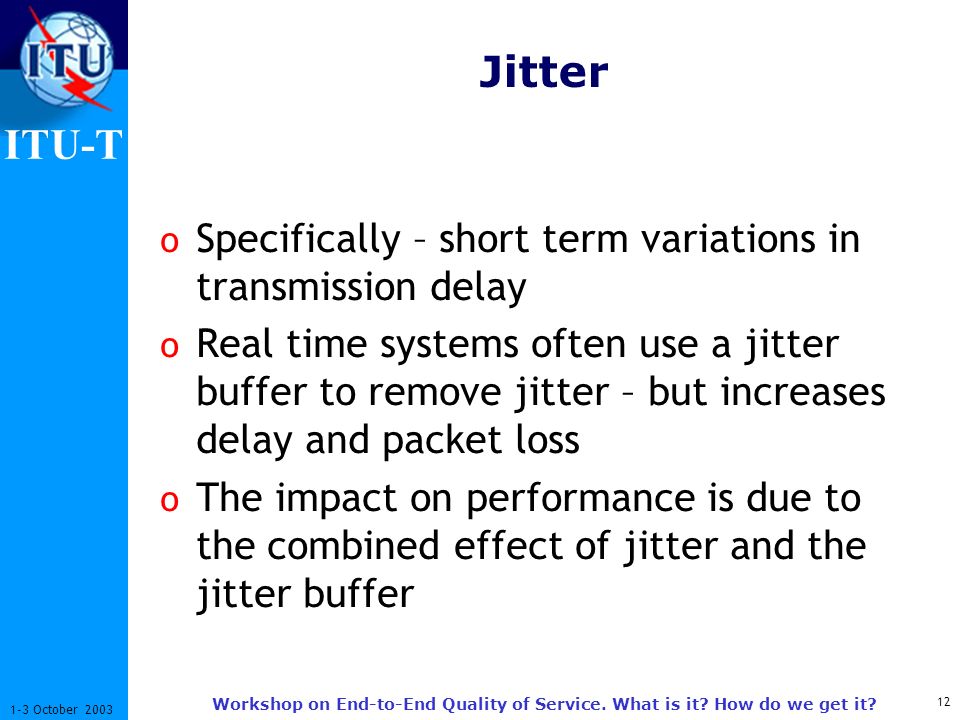 ITU

ITU-T

Jitter

o Specifically – short term variations in transmission delay

o Real time systems often use a jitter buffer to remove jitter – but increases delay and packet loss

o The impact on performance is due to the combined effect of jitter and the jitter buffer

1-3 October 2003

Workshop on End-to-End Quality of Service. What is it? How do we get it?

12